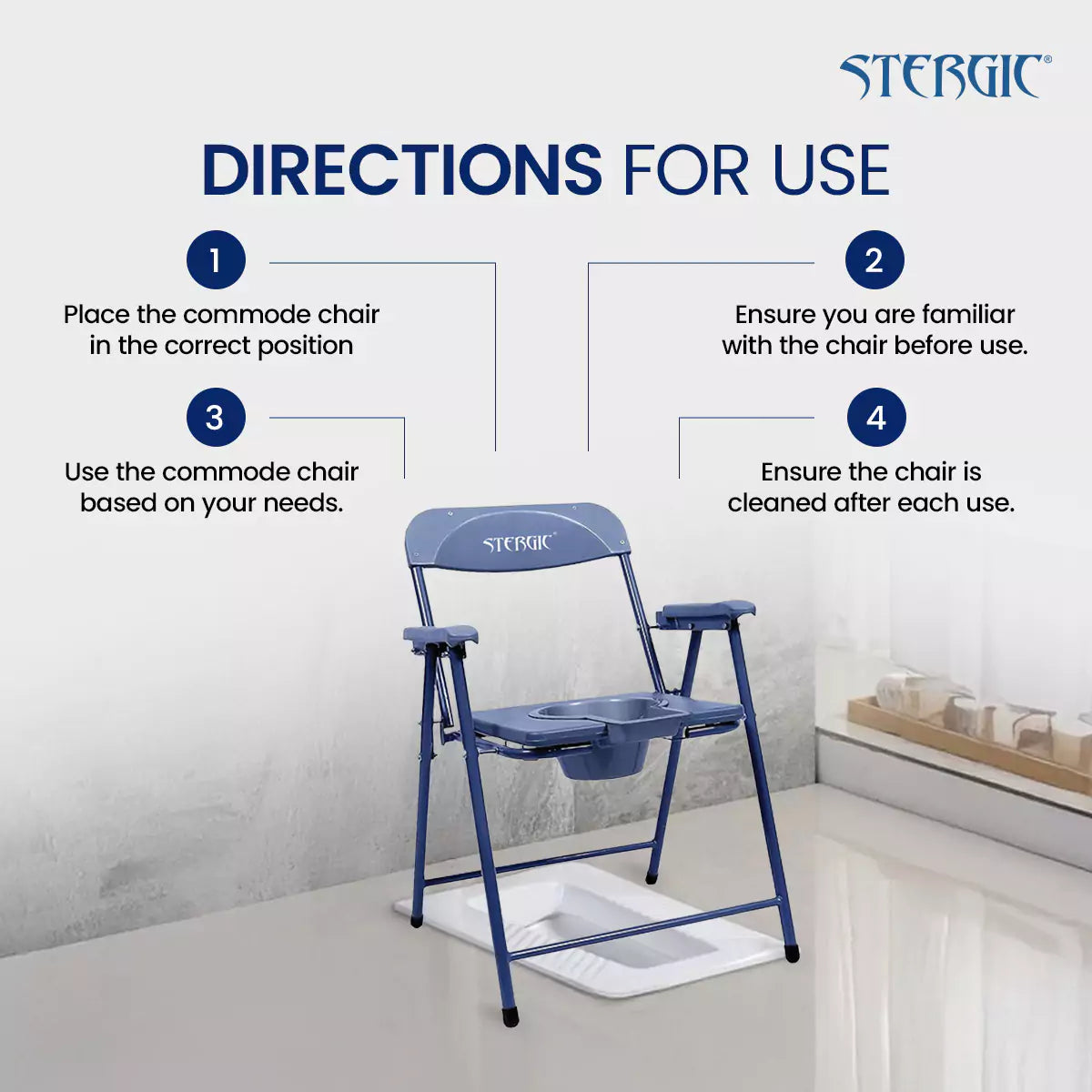 STERGIC®

DIRECTIONS FOR USE

1
Place the commode chair in the correct position

2
Ensure you are familiar with the chair before use.

3
Use the commode chair based on your needs.

4
Ensure the chair is cleaned after each use.

STERGIC®